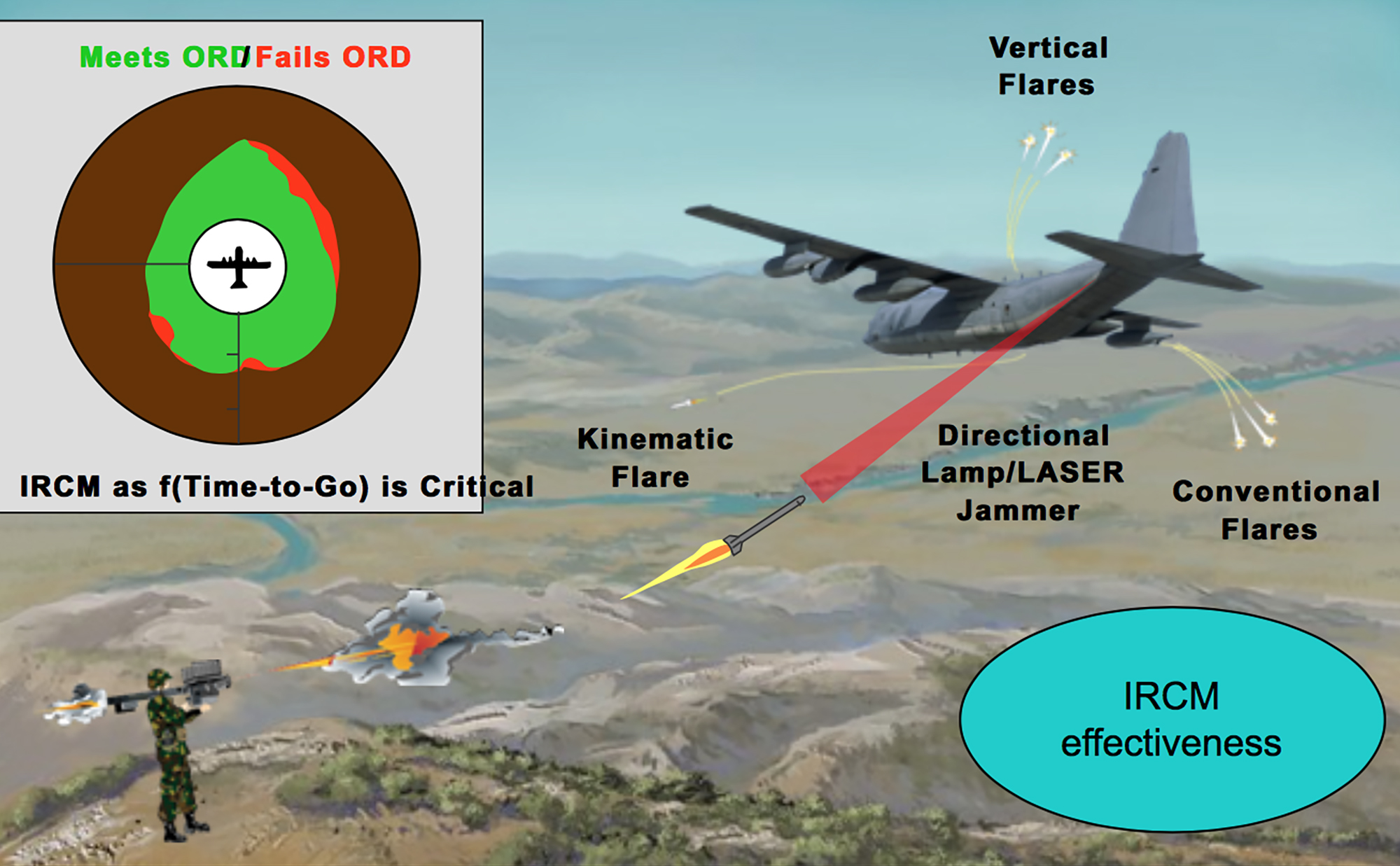 Meets ORD/Fails ORD

IRCM as f(Time-to-Go) is Critical

Vertical Flares

Kinematic Flare

Directional Lamp/LASER Jammer

Conventional Flares

IRCM effectiveness